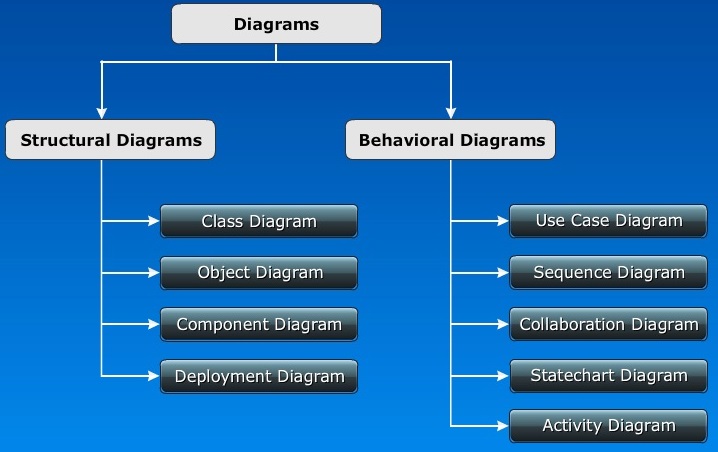 Diagrams

Structural Diagrams

Class Diagram

Object Diagram

Component Diagram

Deployment Diagram

Behavioral Diagrams

Use Case Diagram

Sequence Diagram

Collaboration Diagram

Statechart Diagram

Activity Diagram